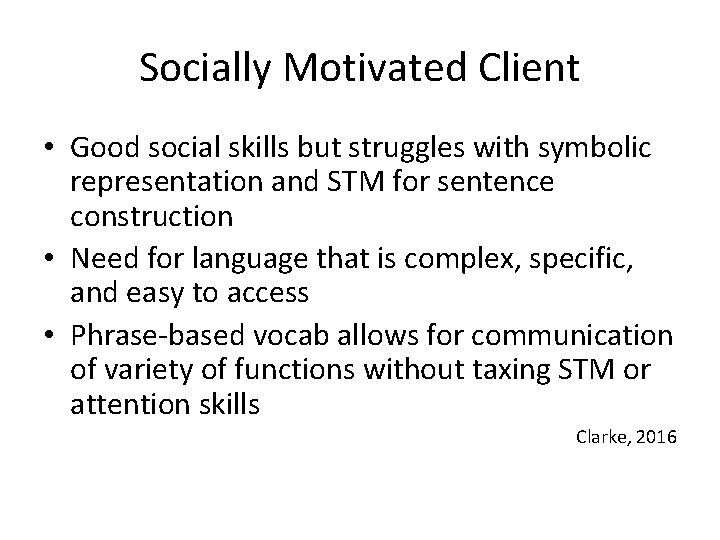 Socially Motivated Client

• Good social skills but struggles with symbolic representation and STM for sentence construction
• Need for language that is complex, specific, and easy to access
• Phrase-based vocab allows for communication of variety of functions without taxing STM or attention skills

Clarke, 2016